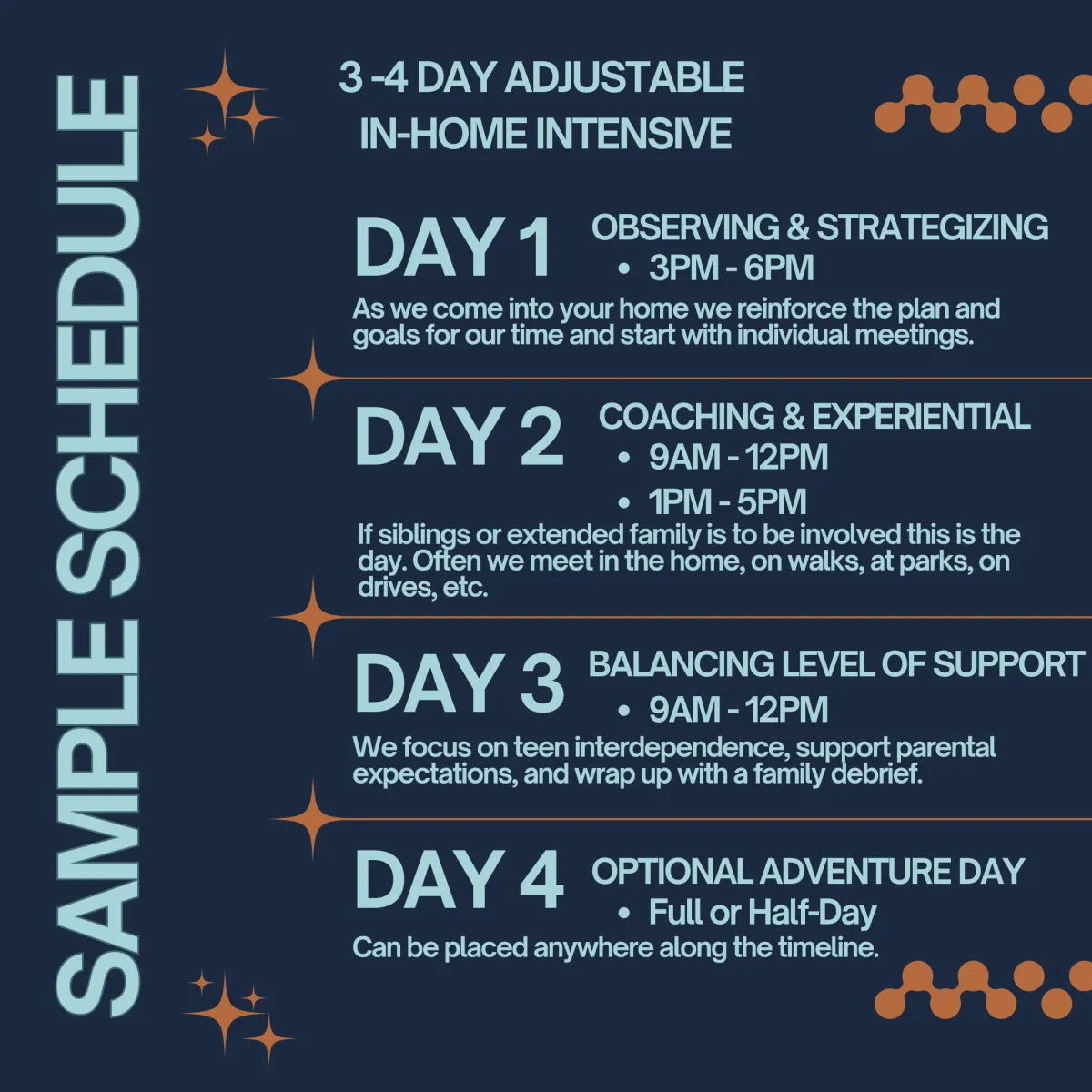 SAMPLE SCHEDULE

3 -4 DAY ADJUSTABLE IN-HOME INTENSIVE

DAY 1 OBSERVING & STRATEGIZING
• 3PM - 6PM
As we come into your home we reinforce the plan and goals for our time and start with individual meetings.

DAY 2 COACHING & EXPERIENTIAL
• 9AM - 12PM
• 1PM - 5PM
If siblings or extended family is to be involved this is the day. Often we meet in the home, on walks, at parks, on drives, etc.

DAY 3 BALANCING LEVEL OF SUPPORT
• 9AM - 12PM
We focus on teen interdependence, support parental expectations, and wrap up with a family debrief.

DAY 4 OPTIONAL ADVENTURE DAY
• Full or Half-Day
Can be placed anywhere along the timeline.